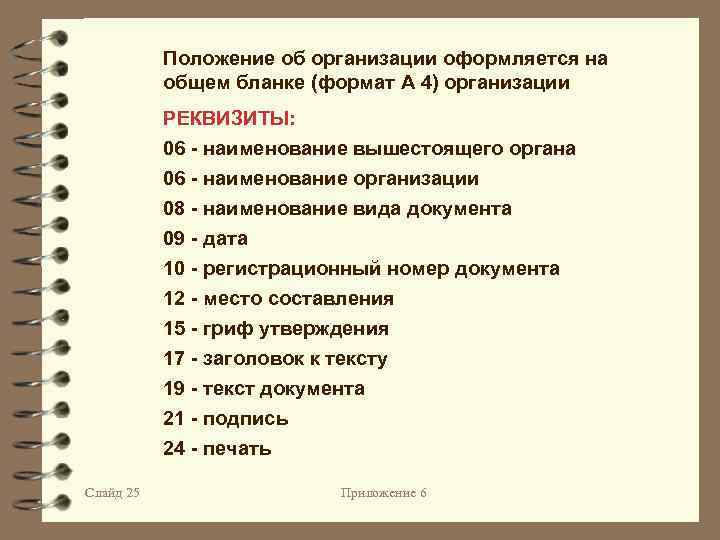 Положение об организации оформляется на общем бланке (формат А 4) организации

РЕКВИЗИТЫ:

06 - наименование вышестоящего органа

06 - наименование организации

08 - наименование вида документа

09 - дата

10 - регистрационный номер документа

12 - место составления

15 - гриф утверждения

17 - заголовок к тексту

19 - текст документа

21 - подпись

24 - печать

Слайд 25

Приложение 6